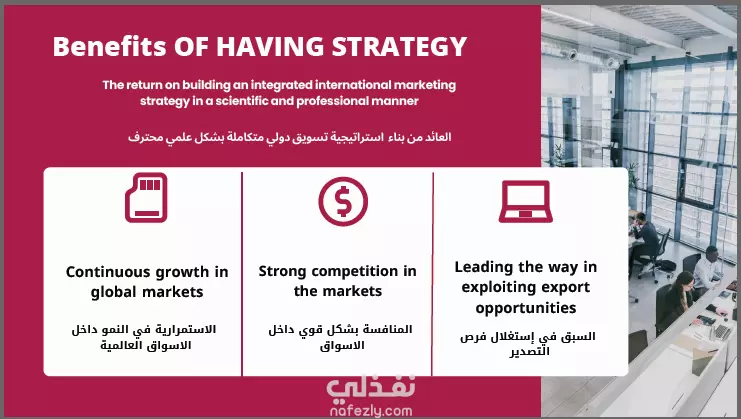 Benefits OF HAVING STRATEGY

The return on building an integrated international marketing strategy in a scientific and professional manner

العائد من بناء استراتيجية تسويق دولي متكاملة بشكل علمي محترف

Continuous growth in global markets

الاستمرارية في النمو داخل الاسواق العالمية

Strong competition in the markets

المنافسة بشكل قوي داخل الاسواق

Leading the way in exploiting export opportunities

السبق في إستغلال فرص التصدير

نفذلي
nafezly.com